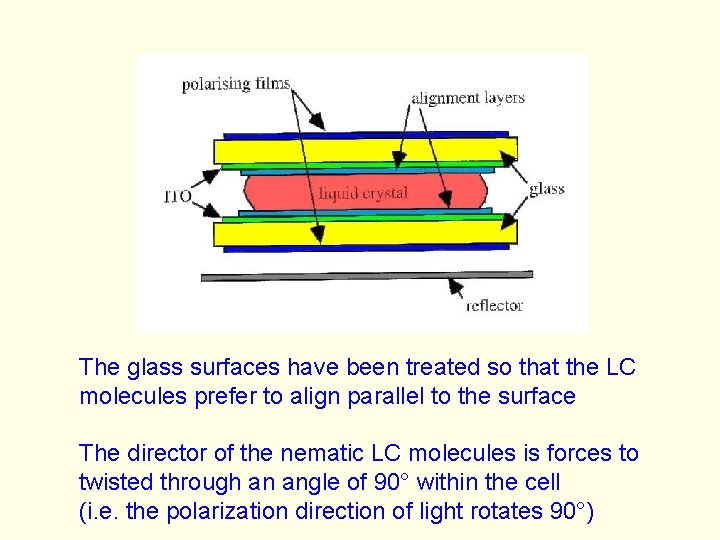 polarising films

alignment layers

ITO

liquid crystal

glass

reflector

The glass surfaces have been treated so that the LC molecules prefer to align parallel to the surface

The director of the nematic LC molecules is forces to twisted through an angle of 90° within the cell
(i.e. the polarization direction of light rotates 90°)